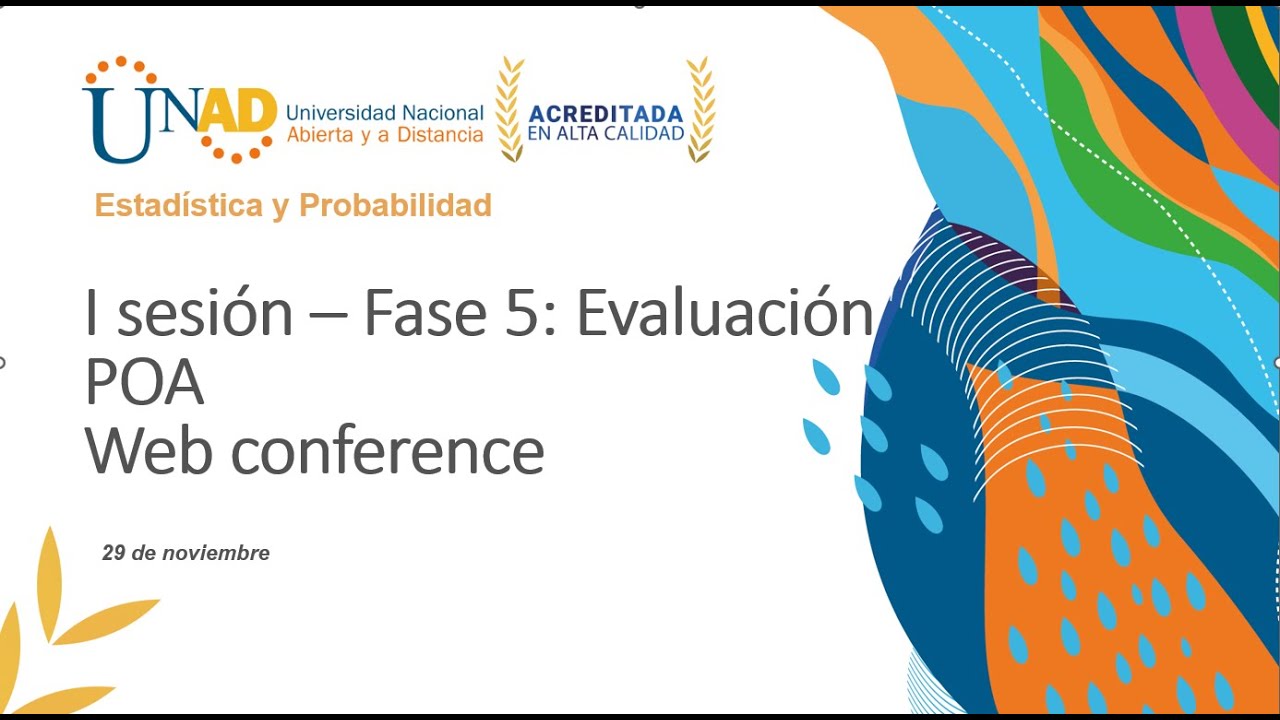 UNAD Universidad Nacional Abierta y a Distancia

ACREDITADA EN ALTA CALIDAD

Estadística y Probabilidad

I sesión – Fase 5: Evaluación POA
Web conference

29 de noviembre